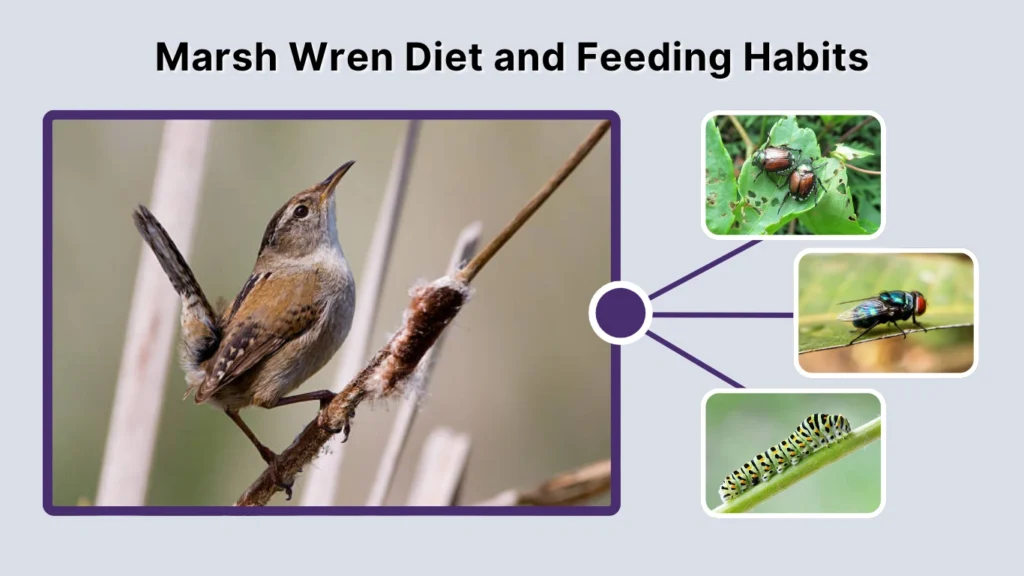 Marsh Wren Diet and Feeding Habits